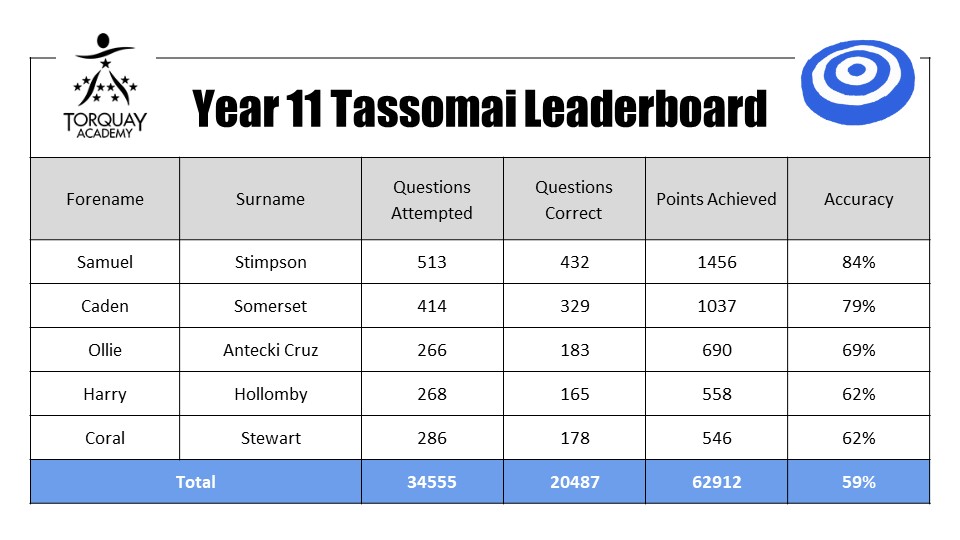 TORQUAY ACADEMY

Year 11 Tassomai Leaderboard

| Forename | Surname | Questions Attempted | Questions Correct | Points Achieved | Accuracy |
|---|---|---|---|---|---|
| Samuel | Stimpson | 513 | 432 | 1456 | 84% |
| Caden | Somerset | 414 | 329 | 1037 | 79% |
| Ollie | Antecki Cruz | 266 | 183 | 690 | 69% |
| Harry | Hollomby | 268 | 165 | 558 | 62% |
| Coral | Stewart | 286 | 178 | 546 | 62% |
| Total | | 34555 | 20487 | 62912 | 59% |